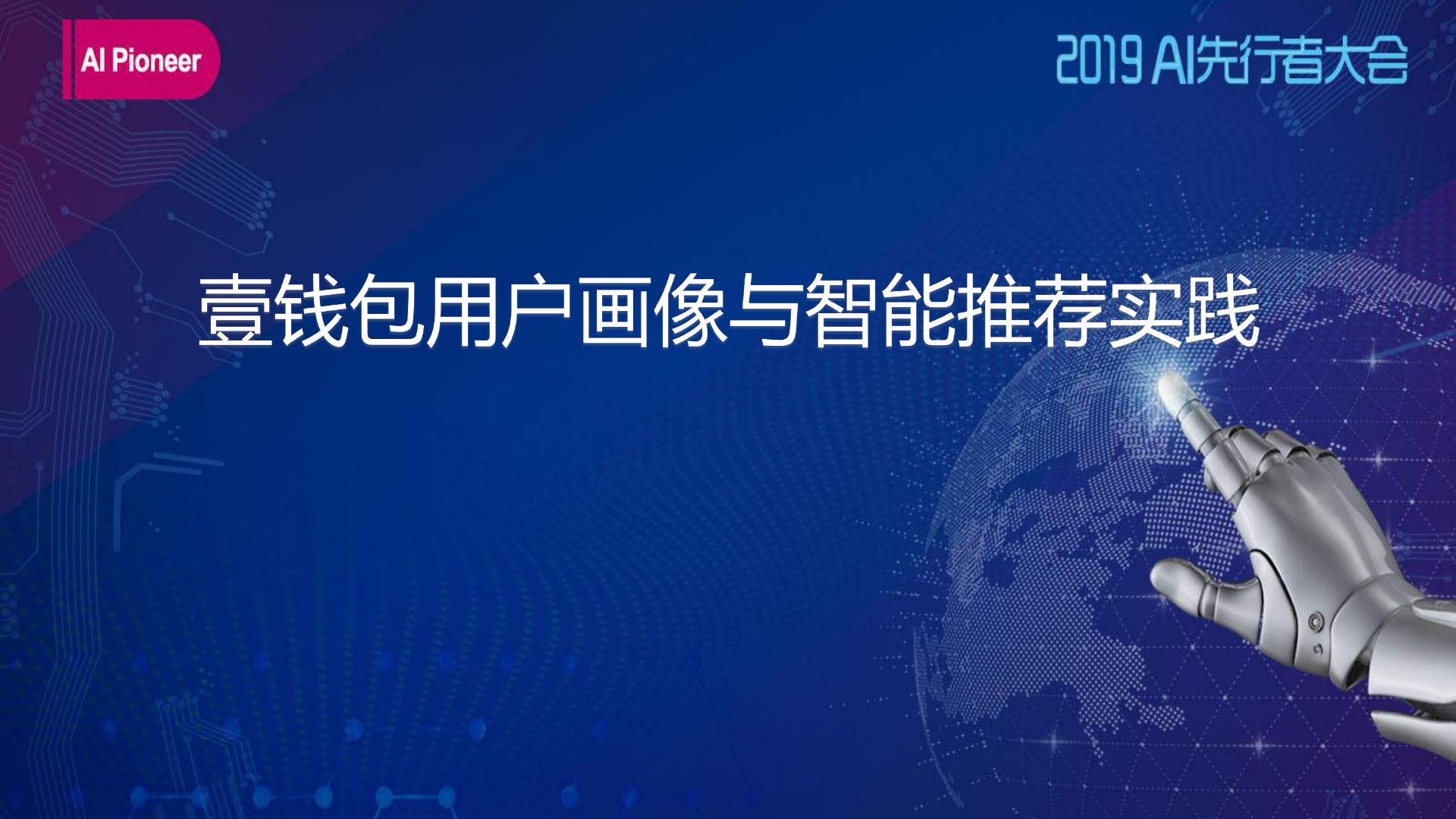 AI Pioneer

2019 AI先行者大会

壹钱包用户画像与智能推荐实践